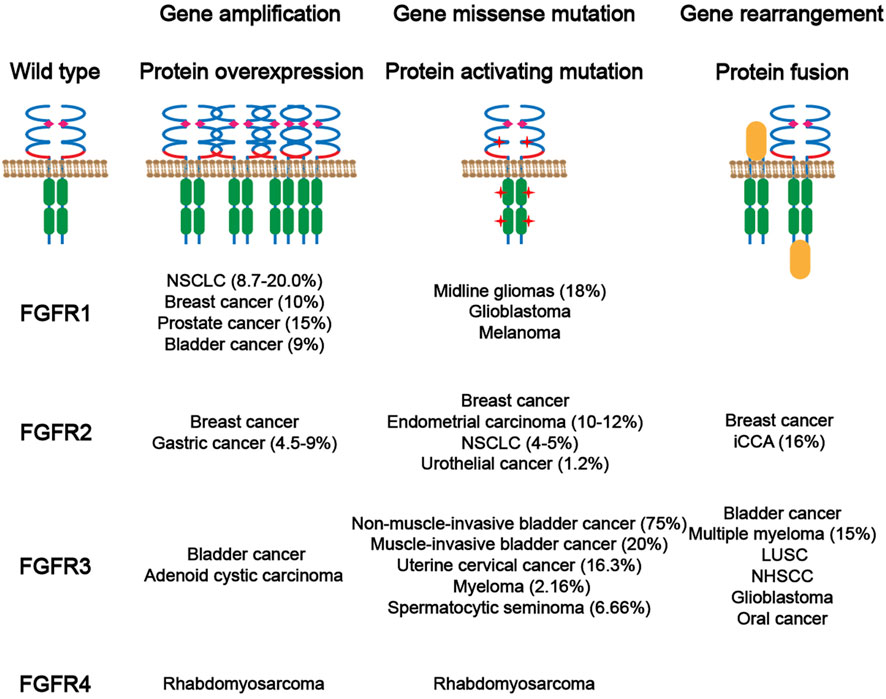 | | Gene amplification | Gene missense mutation | Gene rearrangement |
|---|---|---|---|
| Wild type | Protein overexpression | Protein activating mutation | Protein fusion |
| FGFR1 | NSCLC (8.7-20.0%) Breast cancer (10%) Prostate cancer (15%) Bladder cancer (9%) | Midline gliomas (18%) Glioblastoma Melanoma | |
| FGFR2 | Breast cancer Gastric cancer (4.5-9%) | Breast cancer Endometrial carcinoma (10-12%) NSCLC (4-5%) Urothelial cancer (1.2%) | Breast cancer iCCA (16%) |
| FGFR3 | Bladder cancer Adenoid cystic carcinoma | Non-muscle-invasive bladder cancer (75%) Muscle-invasive bladder cancer (20%) Uterine cervical cancer (16.3%) Myeloma (2.16%) Spermatocytic seminoma (6.66%) | Bladder cancer Multiple myeloma (15%) LUSC NHSCC Glioblastoma Oral cancer |
| FGFR4 | Rhabdomyosarcoma | Rhabdomyosarcoma | |